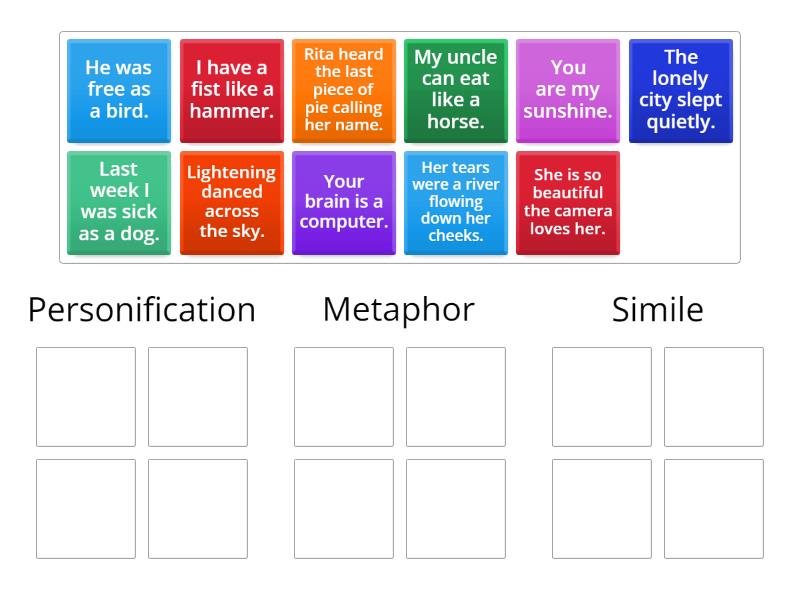 He was free as a bird.

I have a fist like a hammer.

Rita heard the last piece of pie calling her name.

My uncle can eat like a horse.

You are my sunshine.

The lonely city slept quietly.

Last week I was sick as a dog.

Lightening danced across the sky.

Your brain is a computer.

Her tears were a river flowing down her cheeks.

She is so beautiful the camera loves her.

Personification

Metaphor

Simile